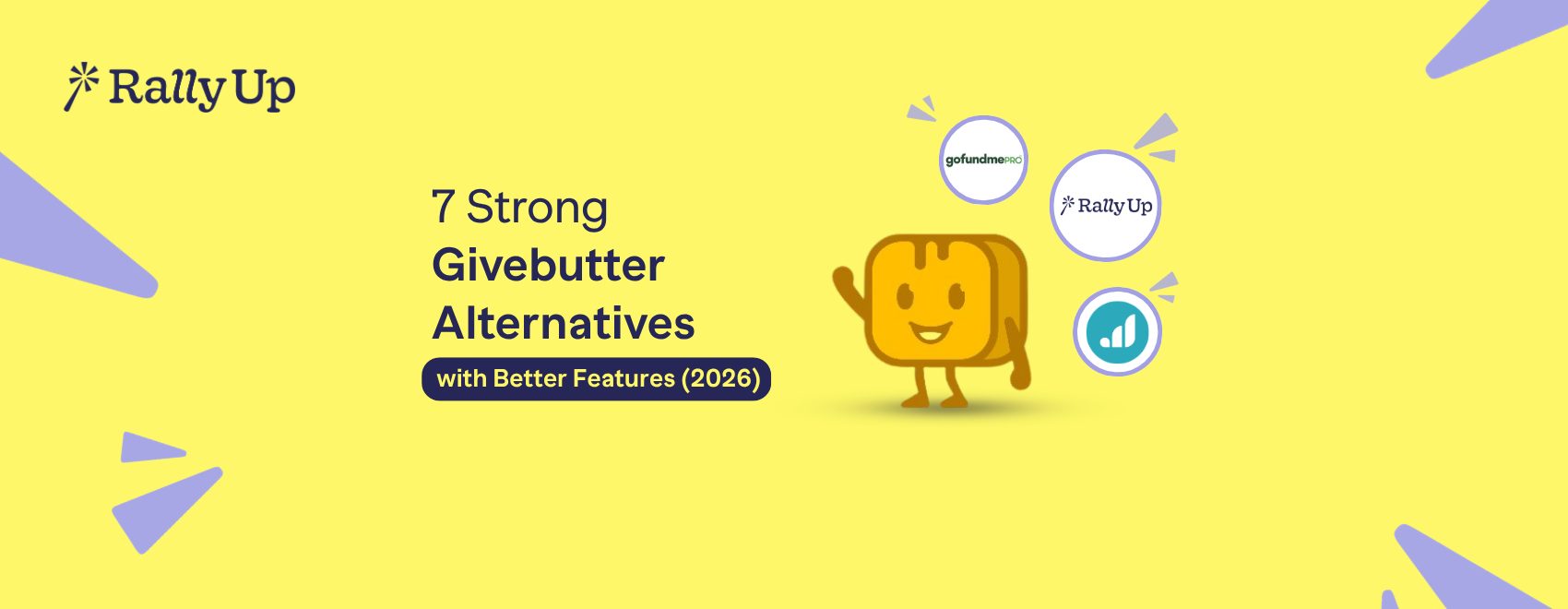 RallyUp

7 Strong
Givebutter
Alternatives
with Better Features (2026)

gofundmePRO

RallyUp